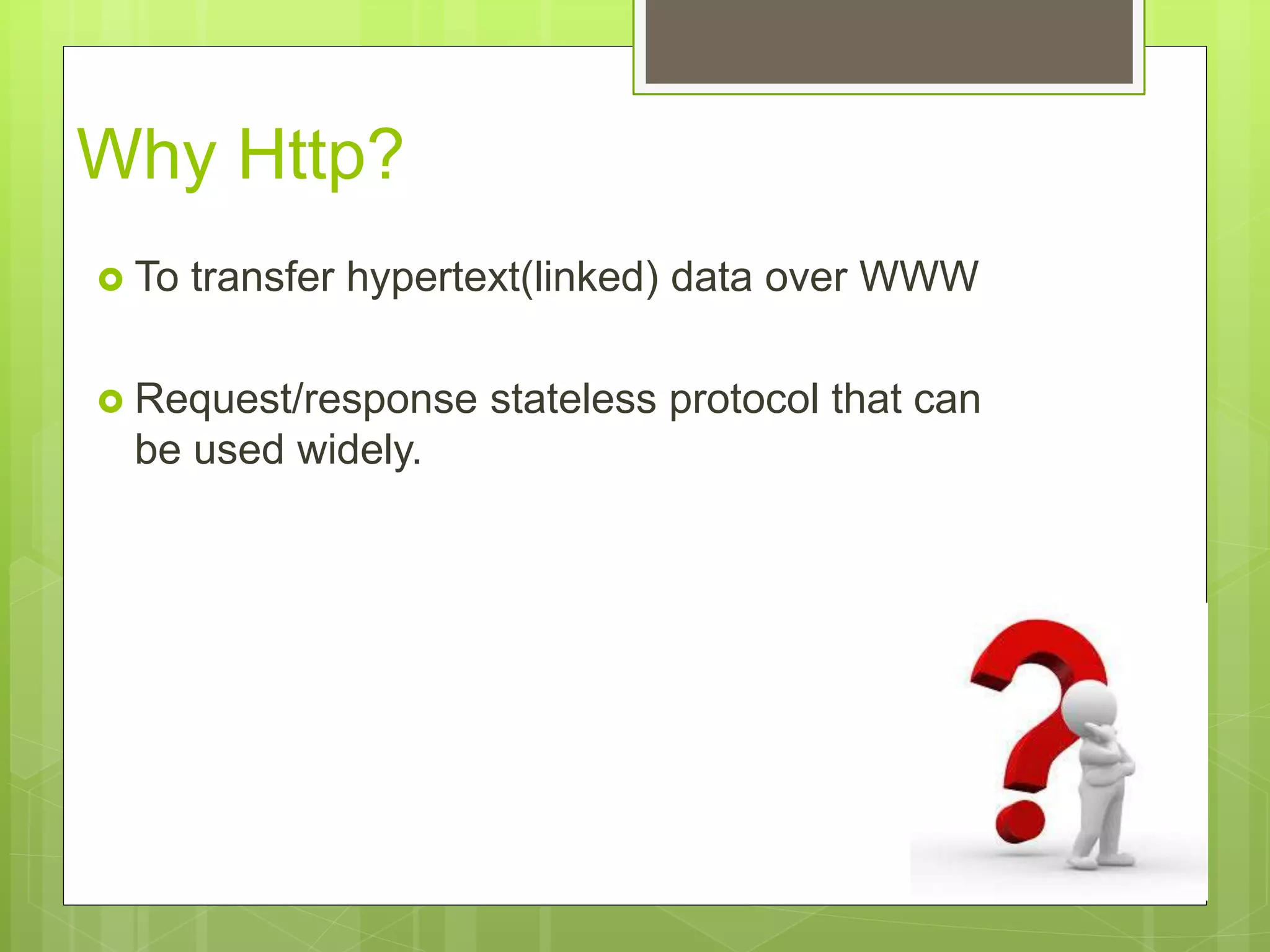 Why Http?

To transfer hypertext(linked) data over WWW

Request/response stateless protocol that can be used widely.